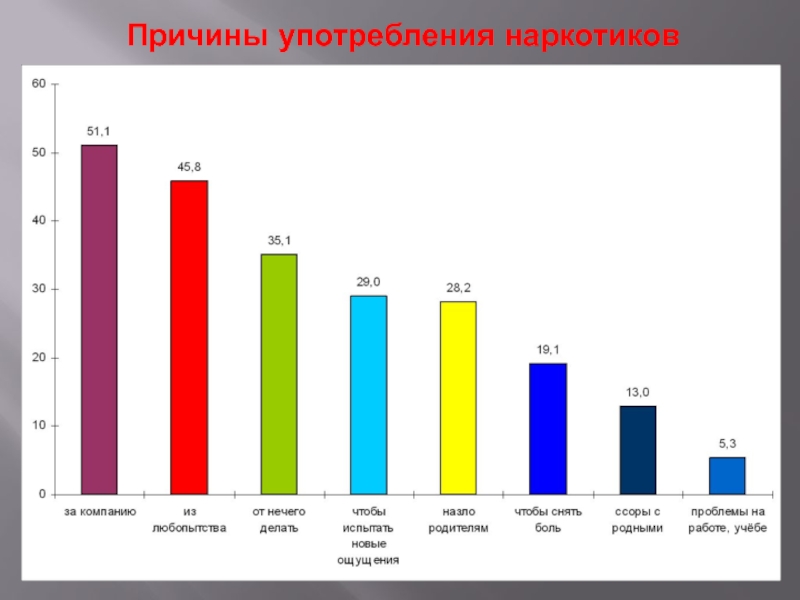 Причины употребления наркотиков

60
50
40
30
20
10
0

51,1
45,8
35,1
29,0
28,2
19,1
13,0
5,3

за компанию
из любопытства
от нечего делать
чтобы испытать новые ощущения
назло родителям
чтобы снять боль
ссоры с родными
проблемы на работе, учёбе